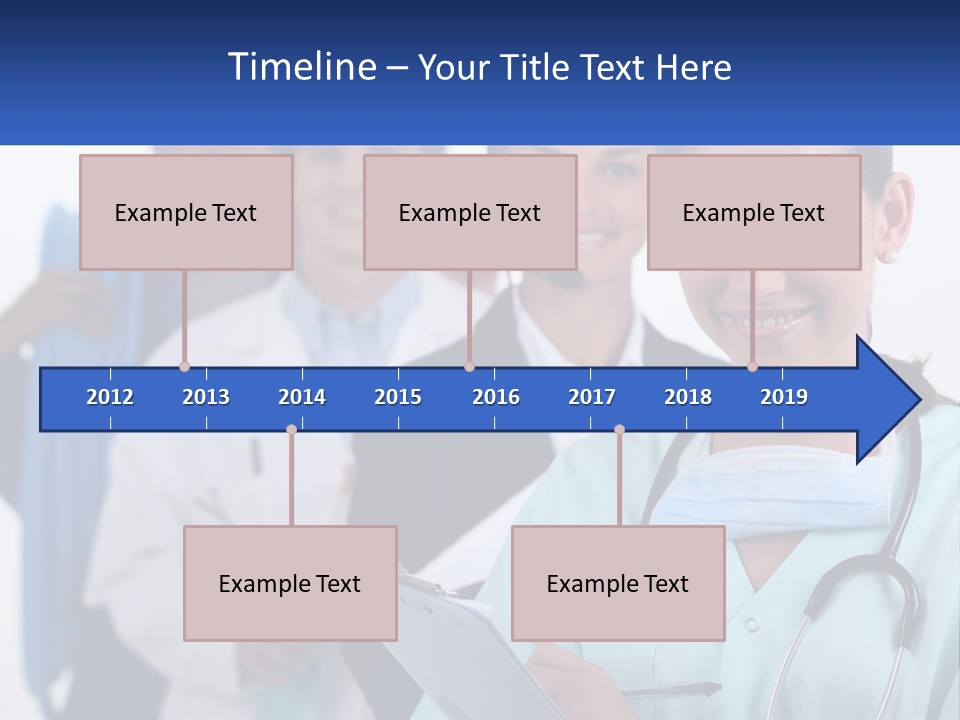 Timeline – Your Title Text Here

Example Text

Example Text

Example Text

2012 2013 2014 2015 2016 2017 2018 2019

Example Text

Example Text